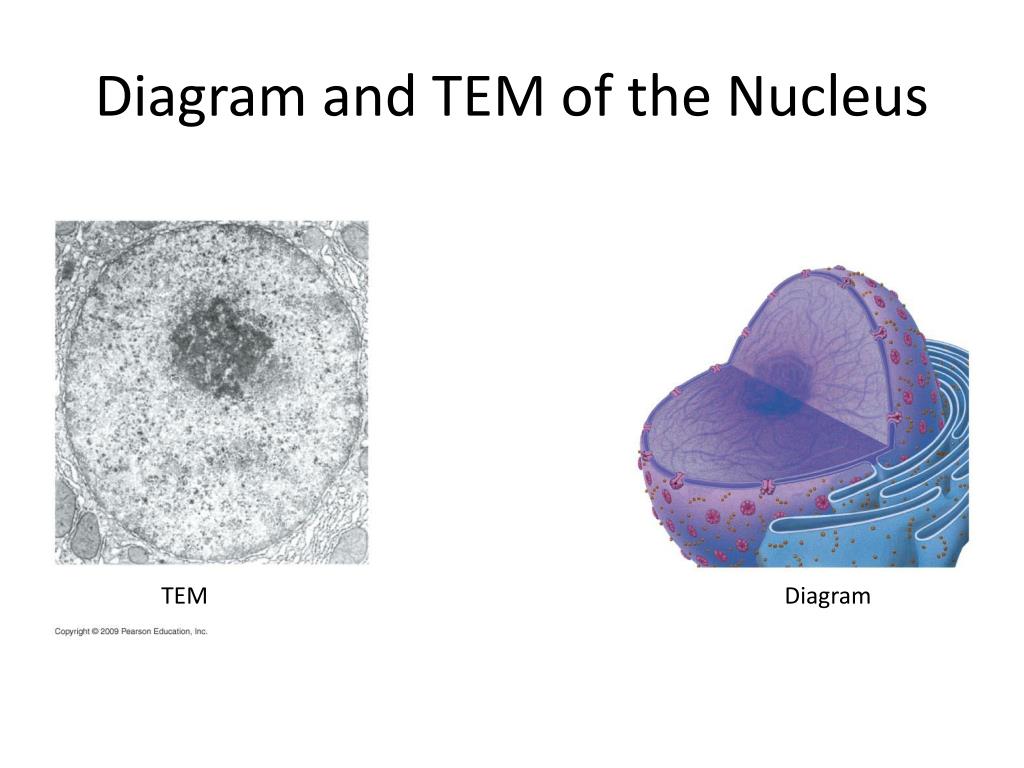 Diagram and TEM of the Nucleus

TEM

Diagram

Copyright © 2009 Pearson Education, Inc.